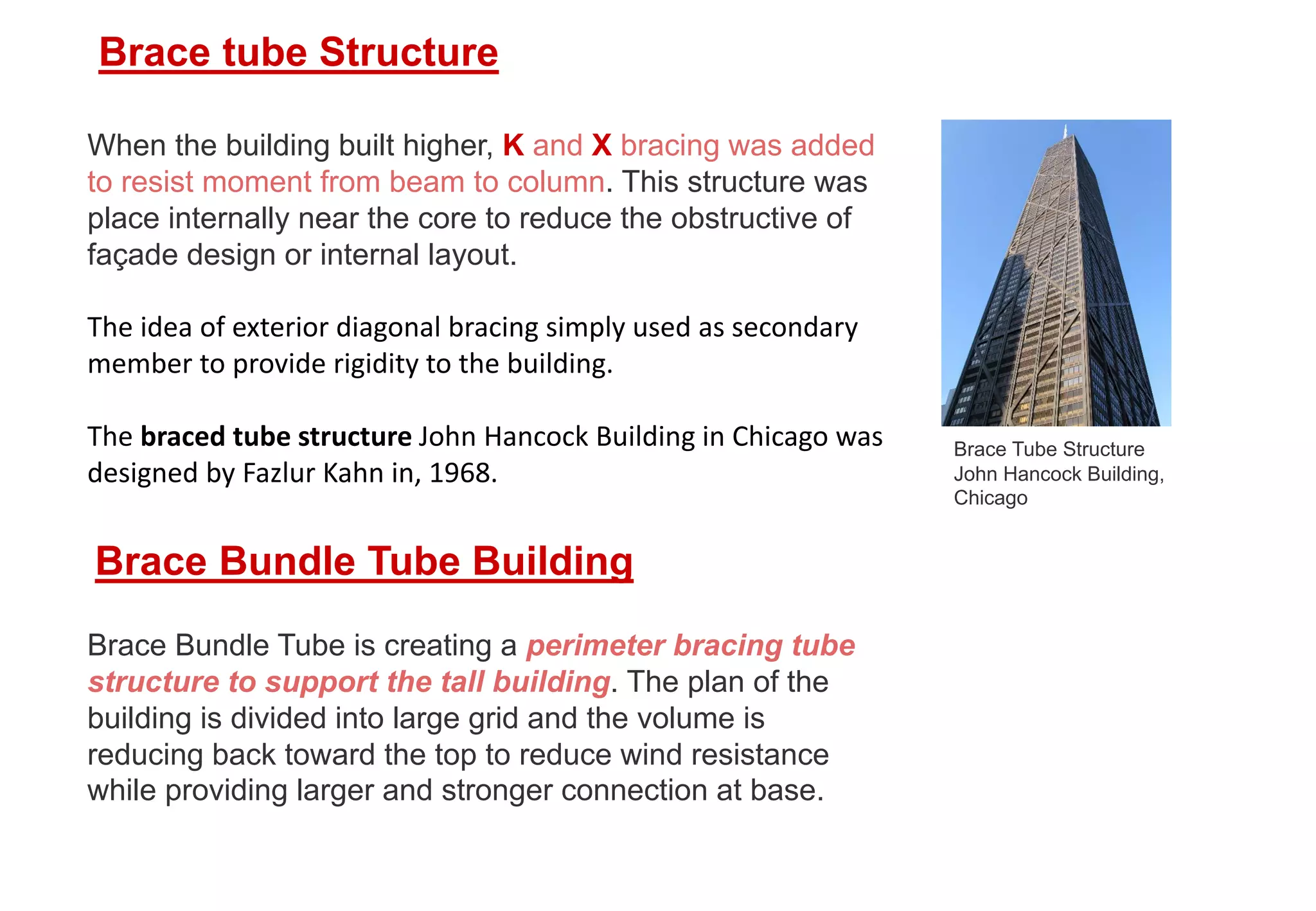 Brace tube Structure

When the building built higher, K and X bracing was added to resist moment from beam to column. This structure was place internally near the core to reduce the obstructive of façade design or internal layout.

The idea of exterior diagonal bracing simply used as secondary member to provide rigidity to the building.

The braced tube structure John Hancock Building in Chicago was designed by Fazlur Kahn in, 1968.

Brace Tube Structure
John Hancock Building, Chicago

Brace Bundle Tube Building

Brace Bundle Tube is creating a perimeter bracing tube structure to support the tall building. The plan of the building is divided into large grid and the volume is reducing back toward the top to reduce wind resistance while providing larger and stronger connection at base.